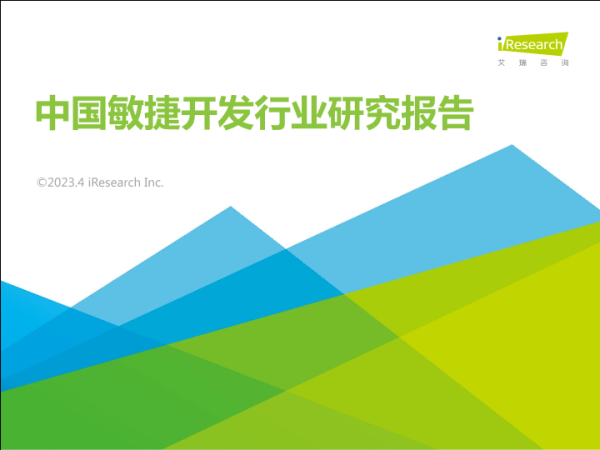 iResearch
艾瑞咨询

中国敏捷开发行业研究报告

©2023.4 iResearch Inc.